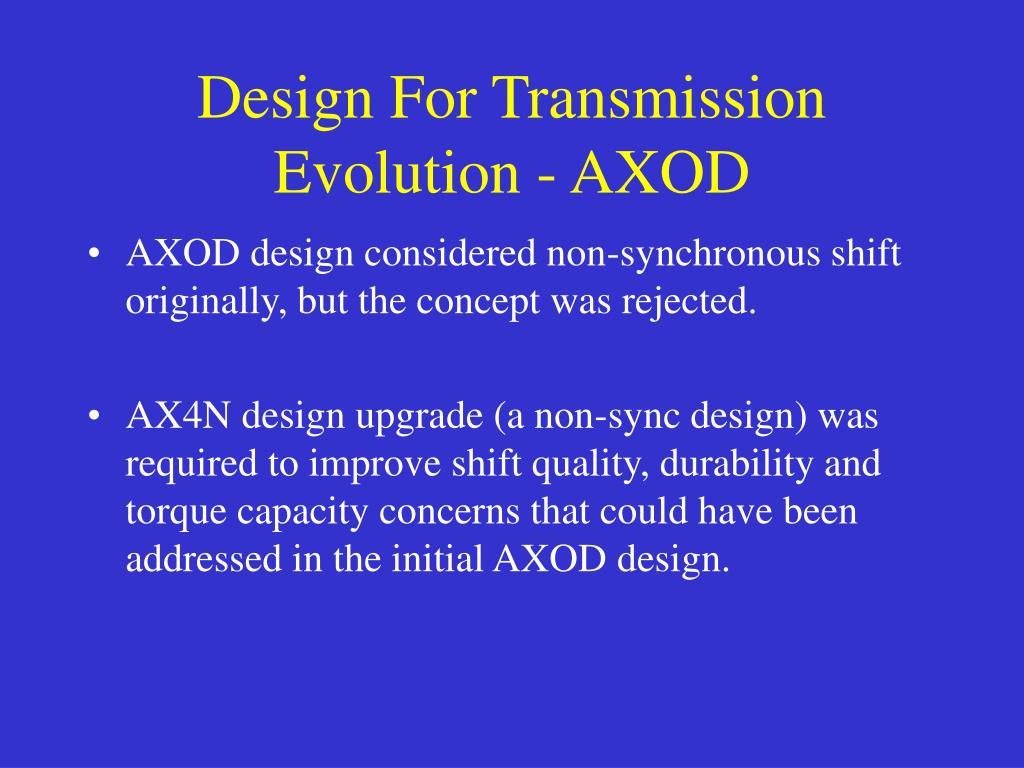 Design For Transmission Evolution - AXOD

• AXOD design considered non-synchronous shift originally, but the concept was rejected.

• AX4N design upgrade (a non-sync design) was required to improve shift quality, durability and torque capacity concerns that could have been addressed in the initial AXOD design.